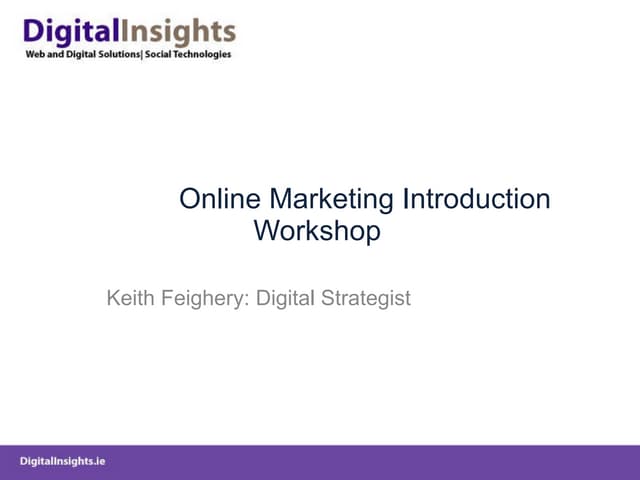 DigitalInsights
Web and Digital Solutions| Social Technologies

Online Marketing Introduction Workshop

Keith Feighery: Digital Strategist

DigitalInsights.ie